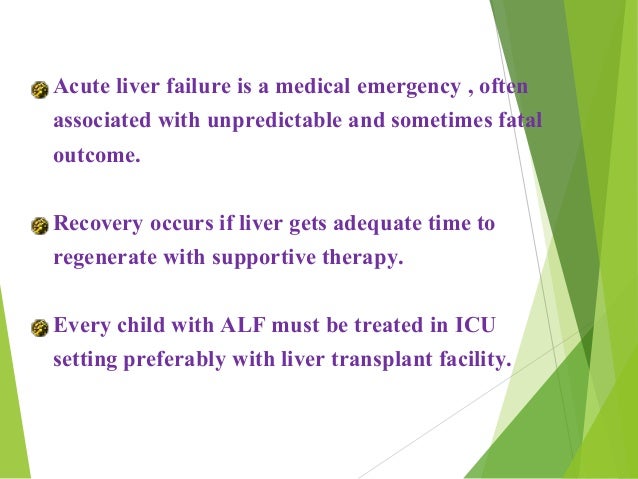 Acute liver failure is a medical emergency , often associated with unpredictable and sometimes fatal outcome.

Recovery occurs if liver gets adequate time to regenerate with supportive therapy.

Every child with ALF must be treated in ICU setting preferably with liver transplant facility.